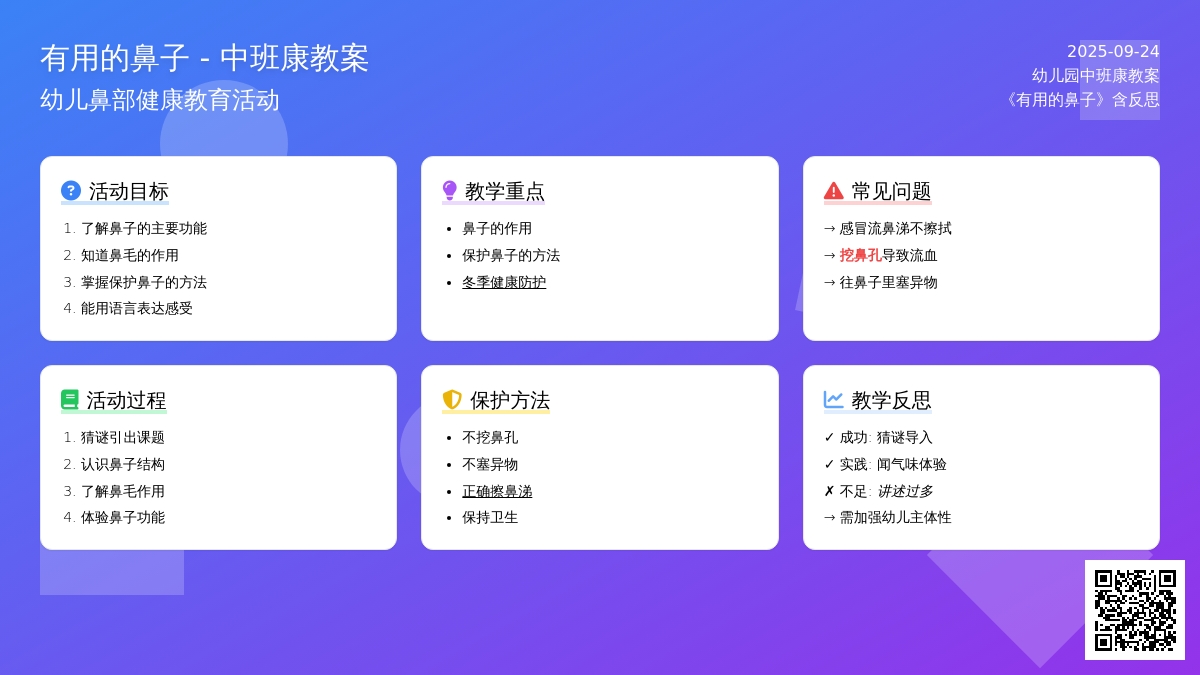 有用的鼻子 - 中班康教案
幼儿鼻部健康教育活动

2025-09-24
幼儿园中班康教案
《有用的鼻子》含反思

活动目标
1. 了解鼻子的主要功能
2. 知道鼻毛的作用
3. 掌握保护鼻子的方法
4. 能用语言表达感受

教学重点
• 鼻子的作用
• 保护鼻子的方法
• 冬季健康防护

常见问题
→ 感冒流鼻涕不擦拭
→ 挖鼻孔导致流血
→ 往鼻子里塞异物

活动过程
1. 猜谜引出课题
2. 认识鼻子结构
3. 了解鼻毛作用
4. 体验鼻子功能

保护方法
• 不挖鼻孔
• 不塞异物
• 正确擦鼻涕
• 保持卫生

教学反思
✓ 成功: 猜谜导入
✓ 实践: 闻气味体验
✗ 不足: 讲述过多
→ 需加强幼儿主体性